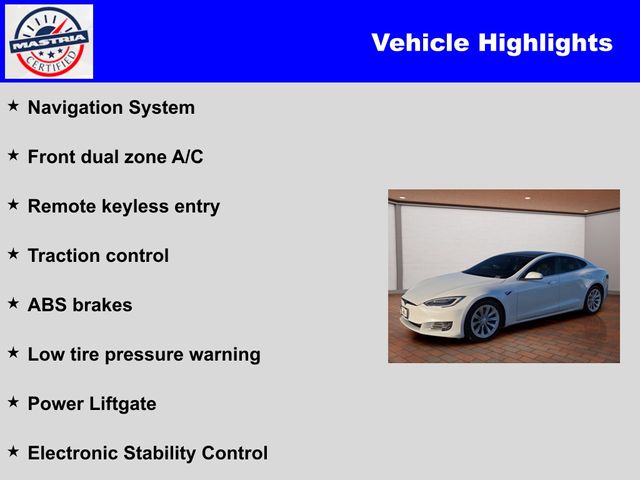 MASTRIA CERTIFIED

Vehicle Highlights

★ Navigation System

★ Front dual zone A/C

★ Remote keyless entry

★ Traction control

★ ABS brakes

★ Low tire pressure warning

★ Power Liftgate

★ Electronic Stability Control